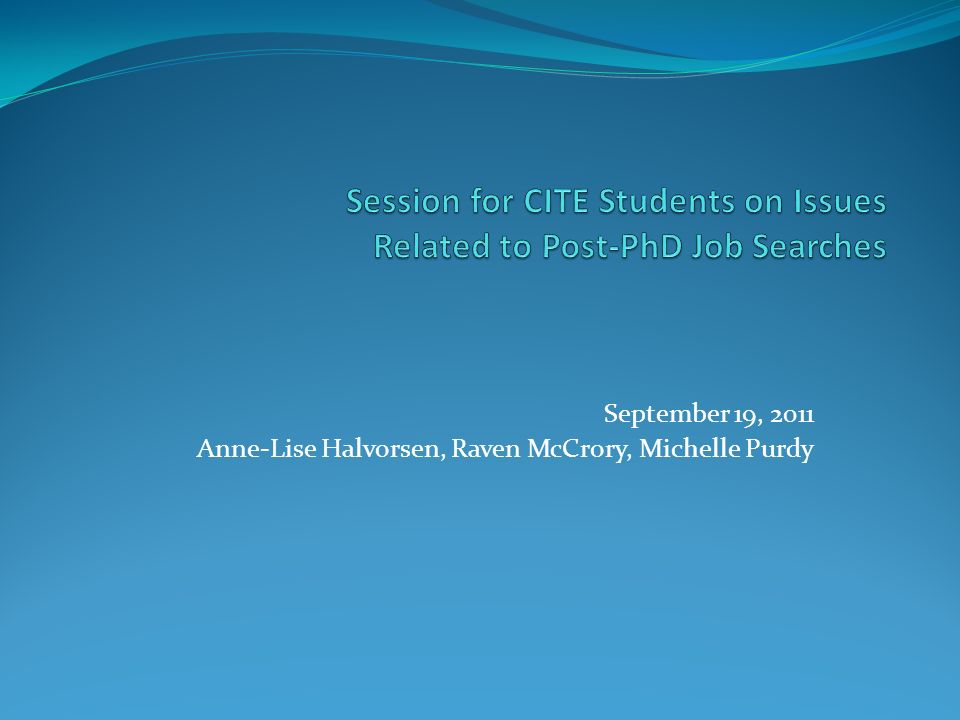 Session for CITE Students on Issues Related to Post-PhD Job Searches

September 19, 2011
Anne-Lise Halvorsen, Raven McCrory, Michelle Purdy